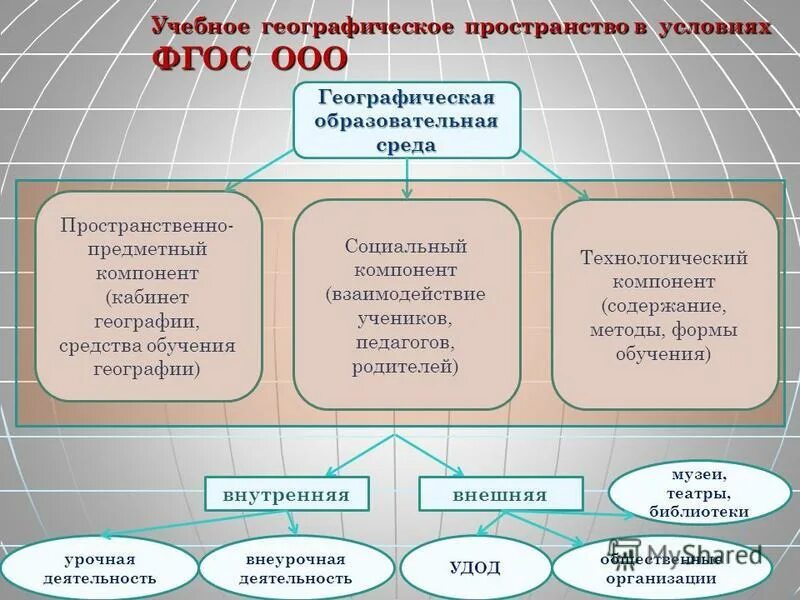 Учебное географическое пространство в условиях ФГОС ООО

Географическая образовательная среда

Пространственно-предметный компонент (кабинет географии, средства обучения географии)

Социальный компонент (взаимодействие учеников, педагогов, родителей)

Технологический компонент (содержание, методы, формы обучения)

внутренняя

внешняя

музеи, театры, библиотеки

урочная деятельность

внеурочная деятельность

УДОД

общественные организации

MyShared